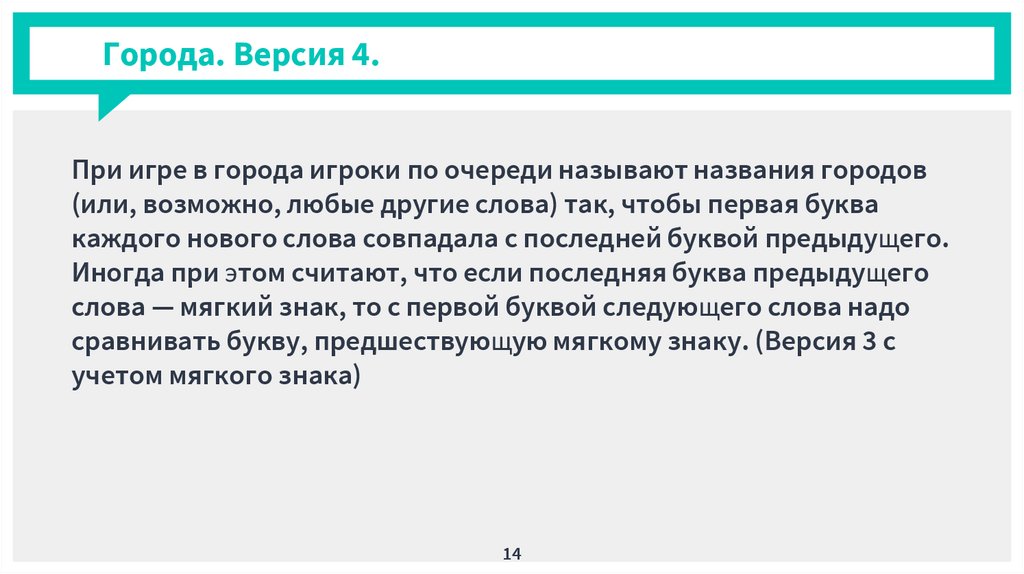 Города. Версия 4.

При игре в города игроки по очереди называют названия городов (или, возможно, любые другие слова) так, чтобы первая буква каждого нового слова совпадала с последней буквой предыдущего. Иногда при этом считают, что если последняя буква предыдущего слова — мягкий знак, то с первой буквой следующего слова надо сравнивать букву, предшествующую мягкому знаку. (Версия 3 с учетом мягкого знака)

14